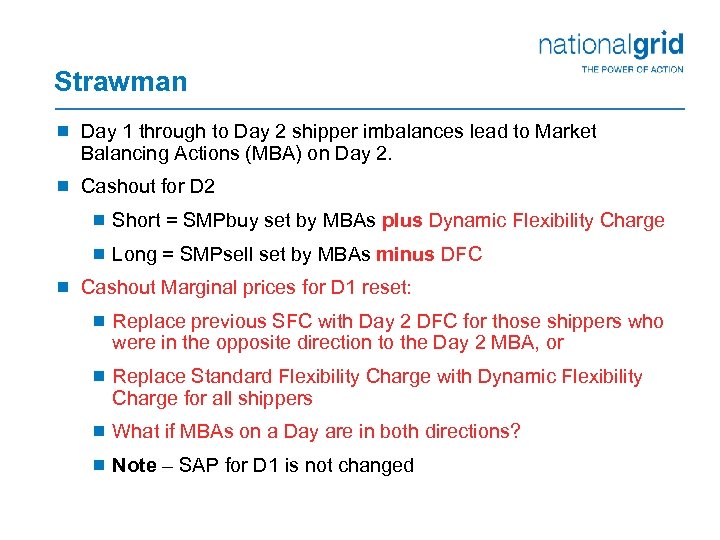 nationalgrid
THE POWER OF ACTION

Strawman

Day 1 through to Day 2 shipper imbalances lead to Market Balancing Actions (MBA) on Day 2.

Cashout for D2

Short = SMPbuy set by MBAs plus Dynamic Flexibility Charge

Long = SMPsell set by MBAs minus DFC

Cashout Marginal prices for D1 reset:

Replace previous SFC with Day 2 DFC for those shippers who were in the opposite direction to the Day 2 MBA, or

Replace Standard Flexibility Charge with Dynamic Flexibility Charge for all shippers

What if MBAs on a Day are in both directions?

Note – SAP for D1 is not changed